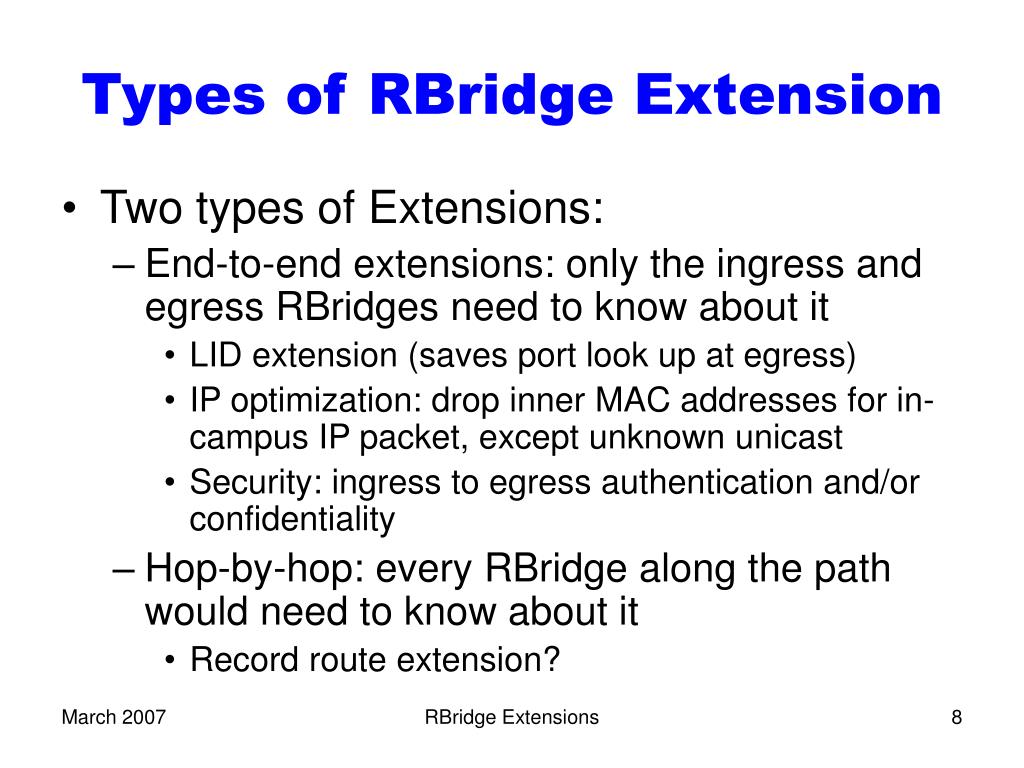 Types of RBridge Extension

• Two types of Extensions:
– End-to-end extensions: only the ingress and egress RBridges need to know about it
• LID extension (saves port look up at egress)
• IP optimization: drop inner MAC addresses for in-campus IP packet, except unknown unicast
• Security: ingress to egress authentication and/or confidentiality
– Hop-by-hop: every RBridge along the path would need to know about it
• Record route extension?

March 2007

RBridge Extensions

8